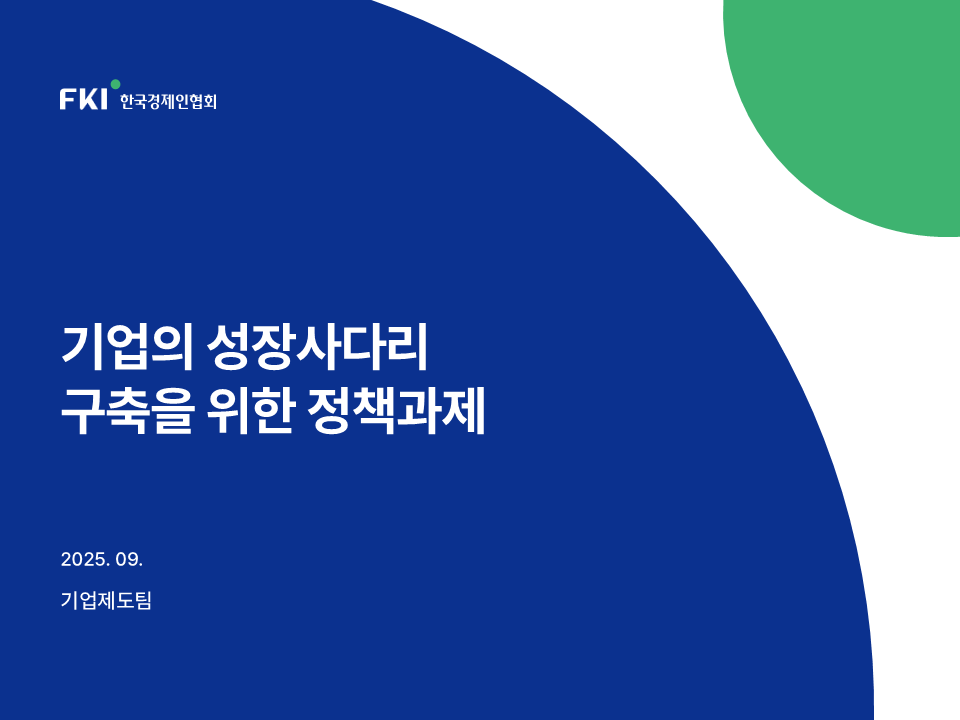 FKI 한국경제인협회

기업의 성장사다리
구축을 위한 정책과제

2025. 09.

기업제도팀